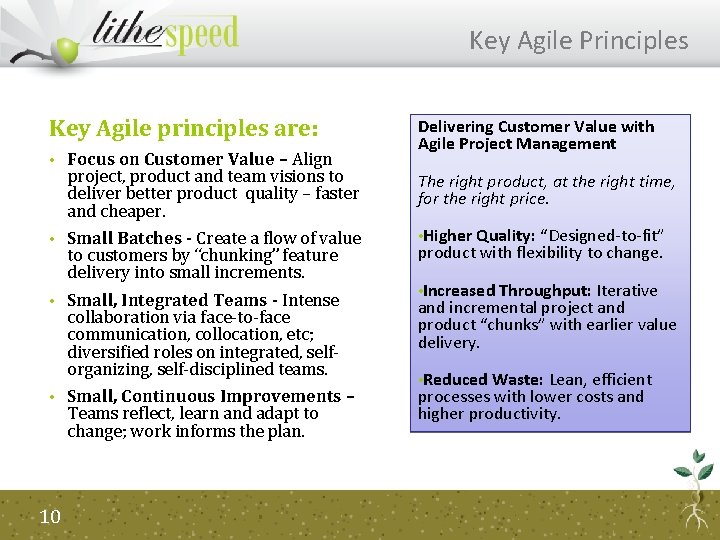 lithespeed

Key Agile Principles

Key Agile principles are:

• Focus on Customer Value – Align project, product and team visions to deliver better product quality – faster and cheaper.

• Small Batches - Create a flow of value to customers by "chunking" feature delivery into small increments.

• Small, Integrated Teams - Intense collaboration via face-to-face communication, collocation, etc; diversified roles on integrated, self-organizing, self-disciplined teams.

• Small, Continuous Improvements – Teams reflect, learn and adapt to change; work informs the plan.

Delivering Customer Value with Agile Project Management

The right product, at the right time, for the right price.

•Higher Quality: "Designed-to-fit" product with flexibility to change.

•Increased Throughput: Iterative and incremental project and product "chunks" with earlier value delivery.

•Reduced Waste: Lean, efficient processes with lower costs and higher productivity.

10